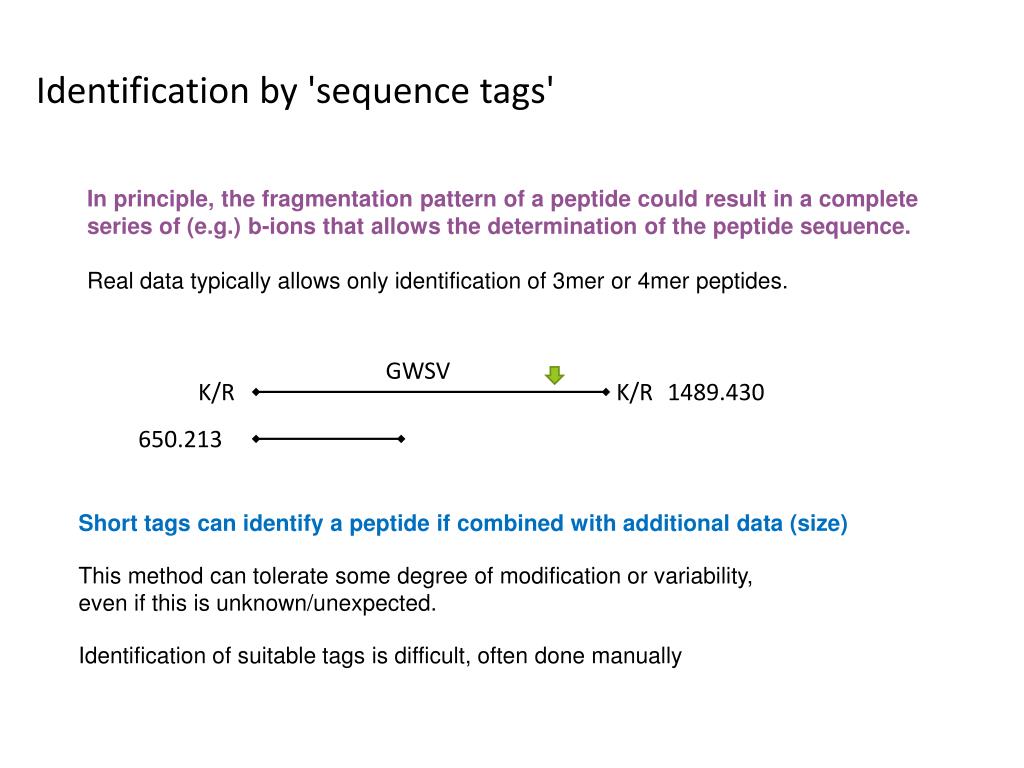 Identification by 'sequence tags'

In principle, the fragmentation pattern of a peptide could result in a complete series of (e.g.) b-ions that allows the determination of the peptide sequence.

Real data typically allows only identification of 3mer or 4mer peptides.

GWSV

K/R

K/R 1489.430

650.213

Short tags can identify a peptide if combined with additional data (size)

This method can tolerate some degree of modification or variability, even if this is unknown/unexpected.

Identification of suitable tags is difficult, often done manually